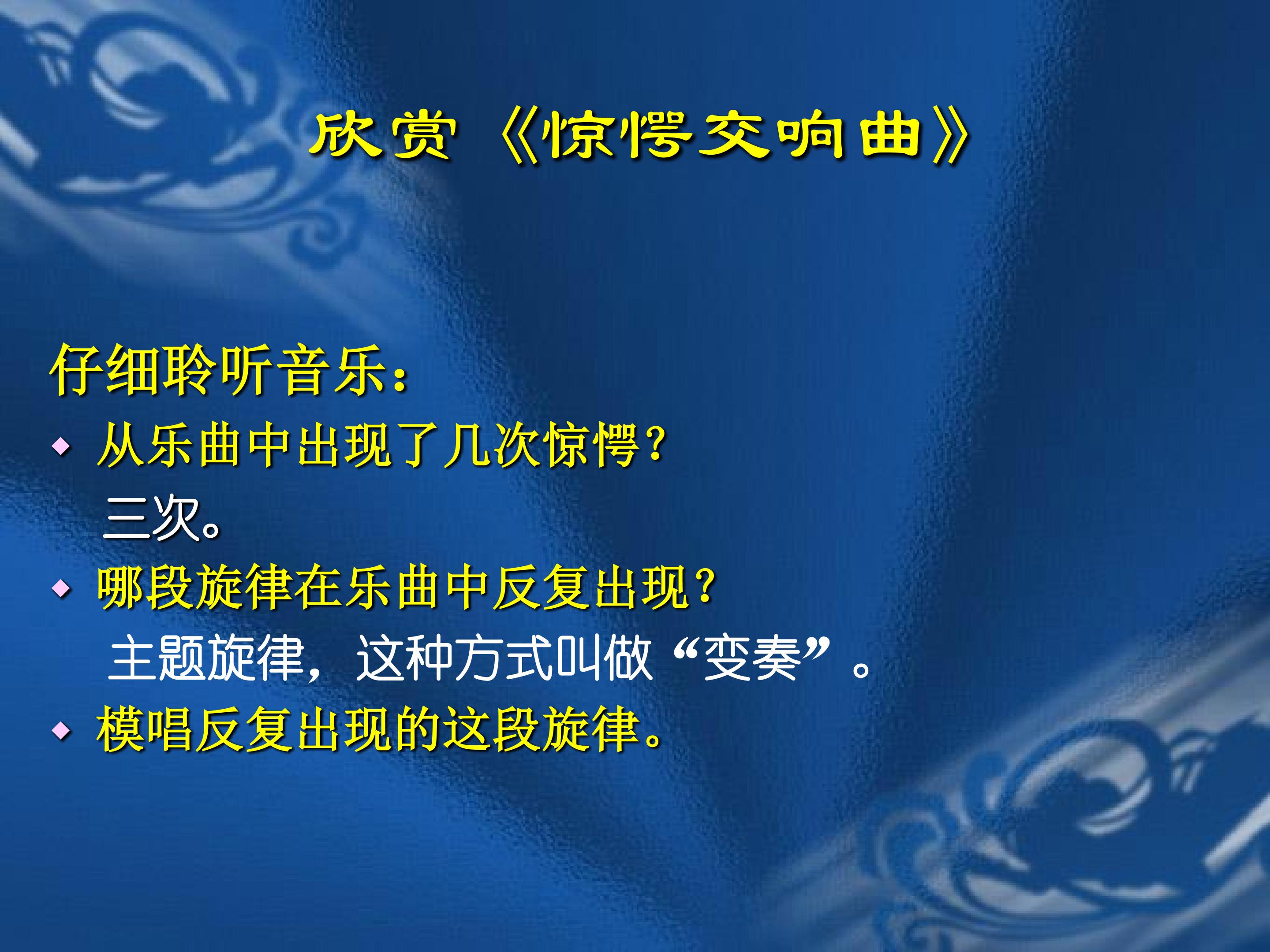 欣赏《惊愕交响曲》

仔细聆听音乐：

◆ 从乐曲中出现了几次惊愕？

三次。

◆ 哪段旋律在乐曲中反复出现？

主题旋律，这种方式叫做“变奏”。

◆ 模唱反复出现的这段旋律。